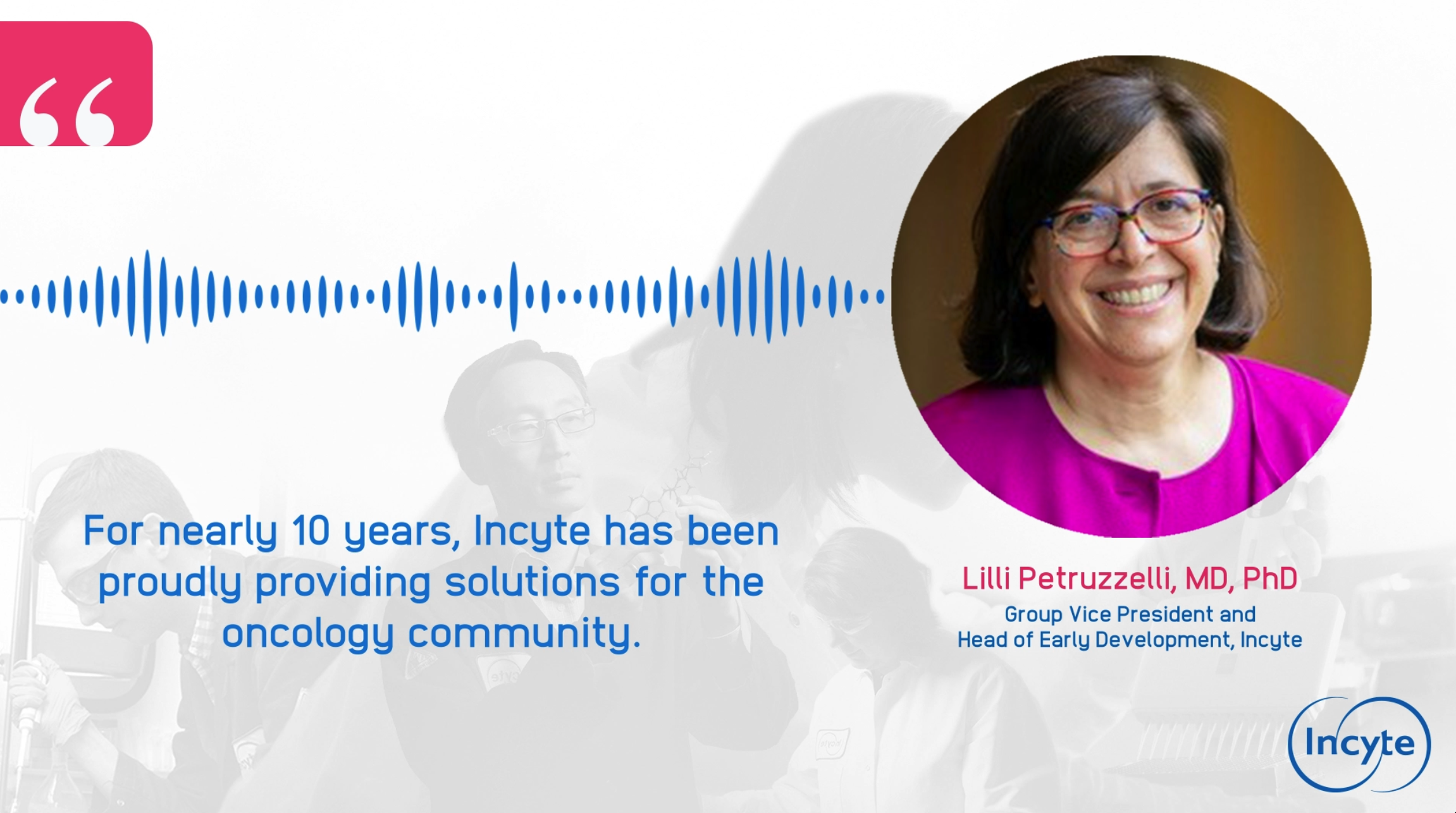 “

For nearly 10 years, Incyte has been proudly providing solutions for the oncology community.

Lilli Petruzzelli, MD, PhD
Group Vice President and Head of Early Development, Incyte

Incyte